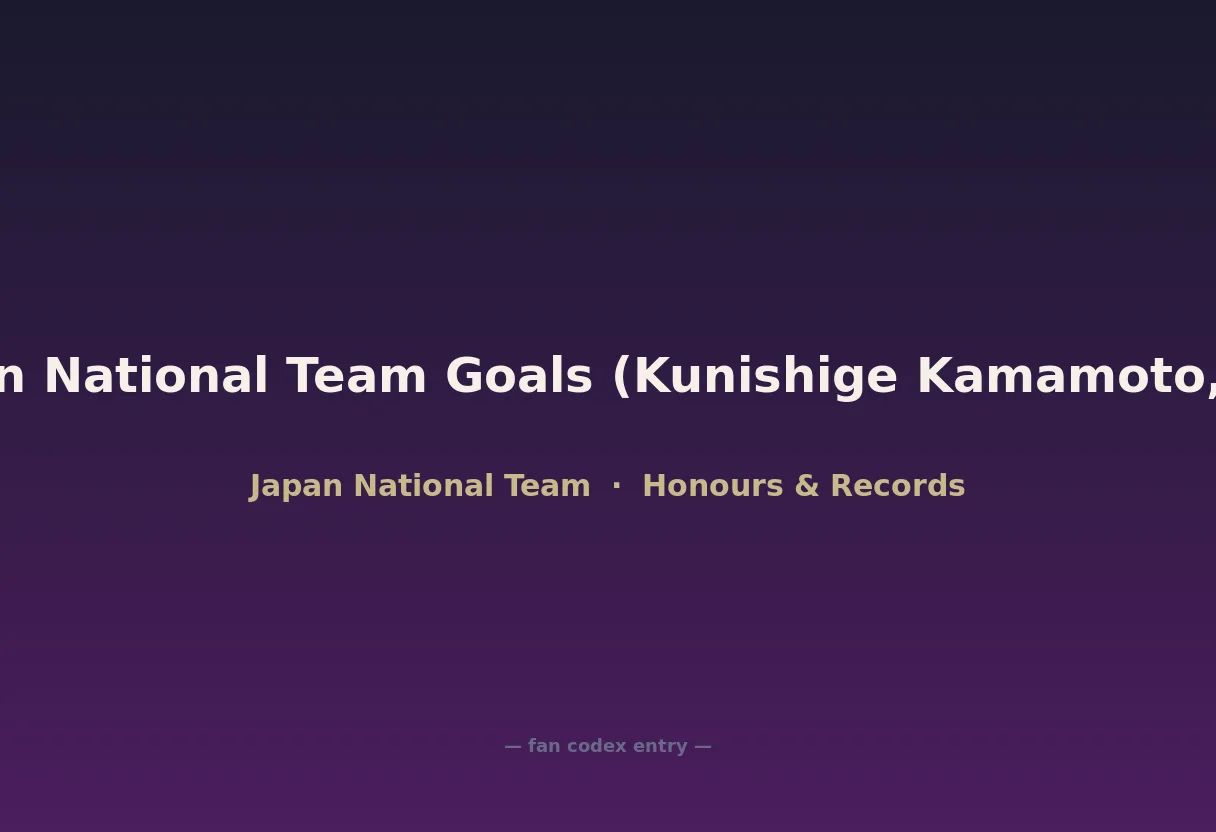 n National Team Goals (Kunishige Kamamoto,

Japan National Team · Honours & Records

— fan codex entry —